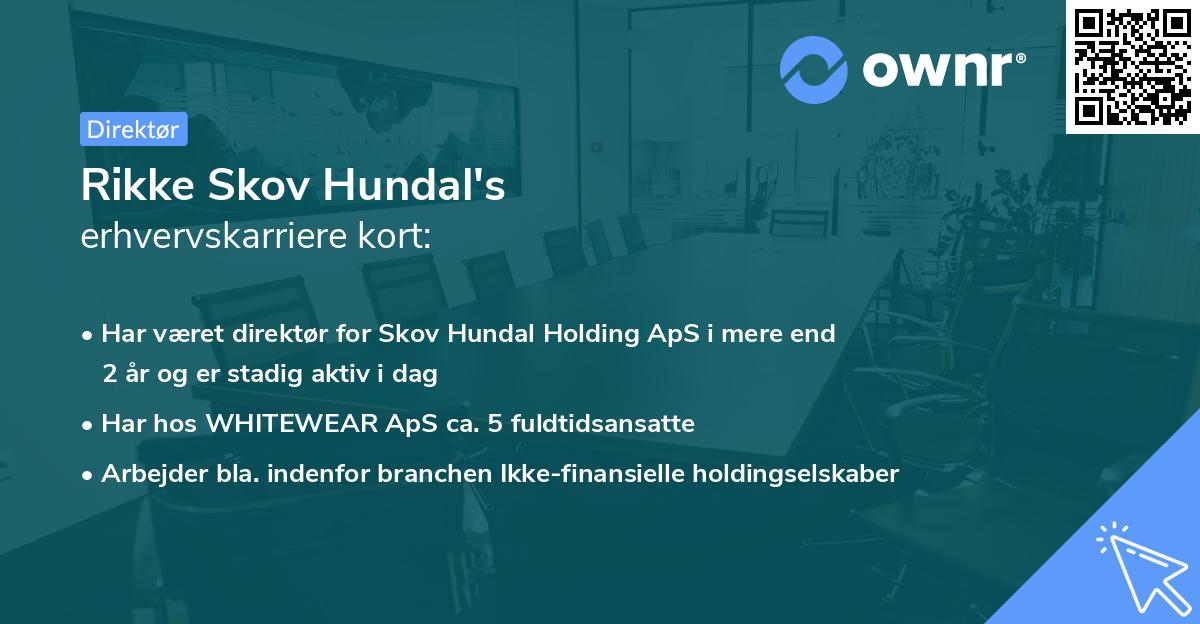 ownr®

Direktør

Rikke Skov Hundal's
erhvervskarriere kort:

• Har været direktør for Skov Hundal Holding ApS i mere end 2 år og er stadig aktiv i dag
• Har hos WHITEWEAR ApS ca. 5 fuldtidsansatte
• Arbejder bla. indenfor branchen Ikke-finansielle holdingselskaber